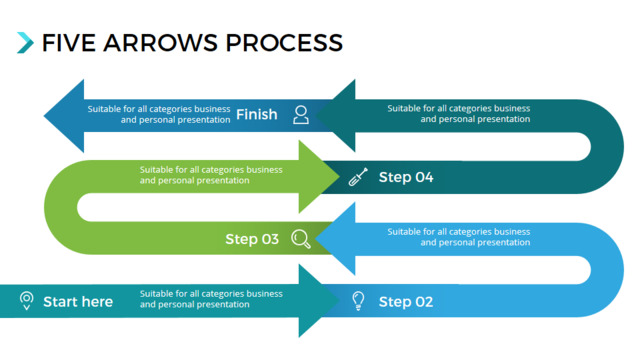 FIVE ARROWS PROCESS

Suitable for all categories business and personal presentation

Finish

Suitable for all categories business and personal presentation

Suitable for all categories business and personal presentation

Step 04

Step 03

Suitable for all categories business and personal presentation

Start here

Suitable for all categories business and personal presentation

Step 02